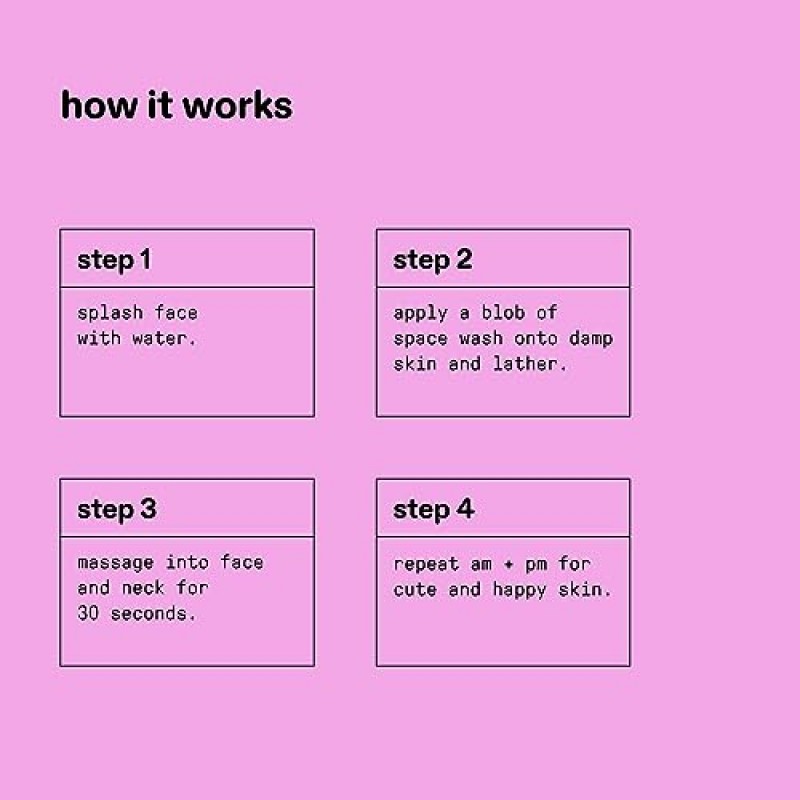 how it works

step 1

splash face with water.

step 2

apply a blob of space wash onto damp skin and lather.

step 3

massage into face and neck for 30 seconds.

step 4

repeat am + pm for cute and happy skin.